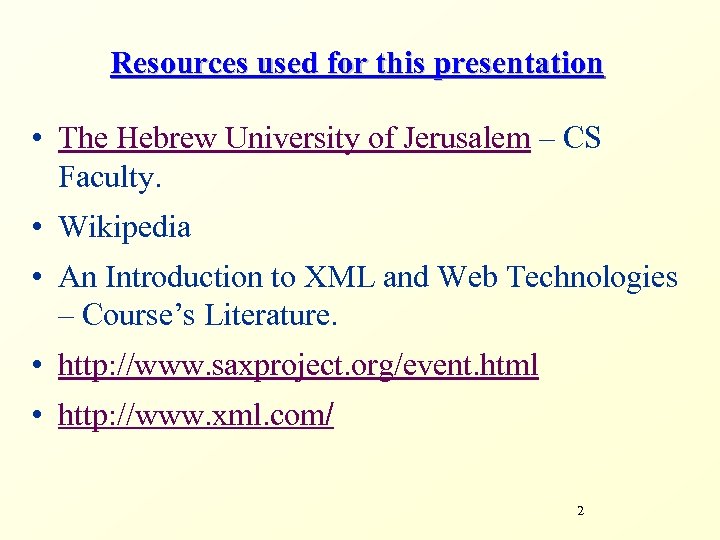 Resources used for this presentation

• The Hebrew University of Jerusalem – CS Faculty.

• Wikipedia

• An Introduction to XML and Web Technologies – Course's Literature.

• http://www.saxproject.org/event.html

• http://www.xml.com/

2